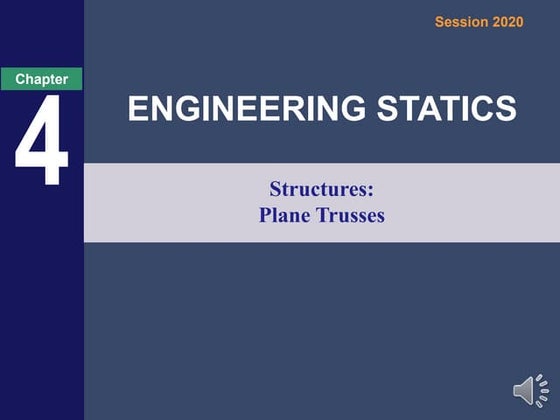 Session 2020

Chapter
4

ENGINEERING STATICS

Structures:
Plane Trusses